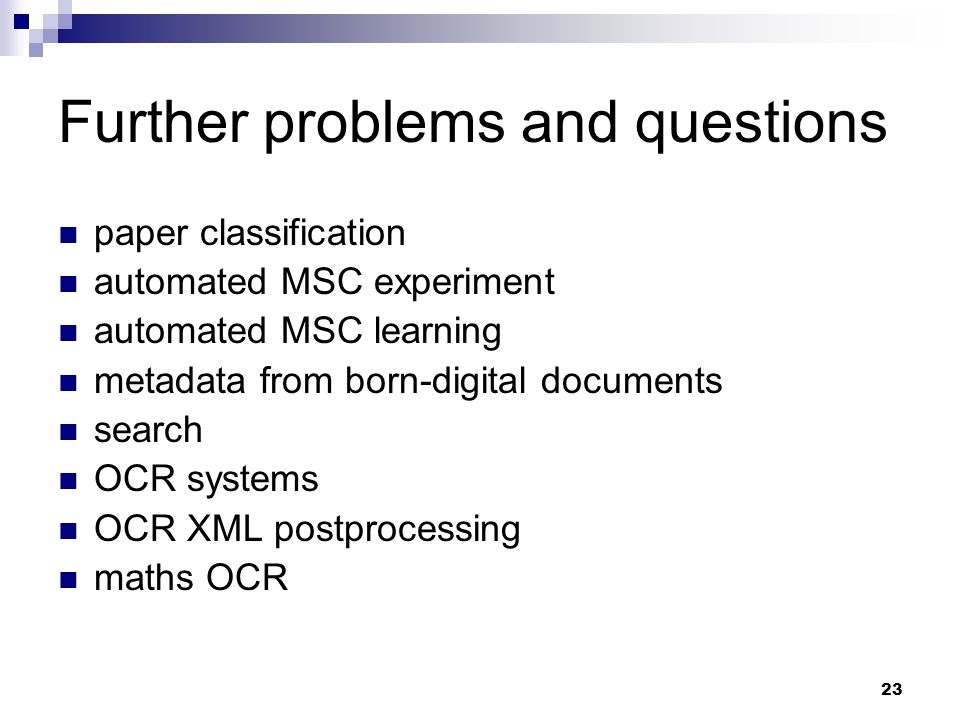 Further problems and questions

- paper classification
- automated MSC experiment
- automated MSC learning
- metadata from born-digital documents
- search
- OCR systems
- OCR XML postprocessing
- maths OCR

23